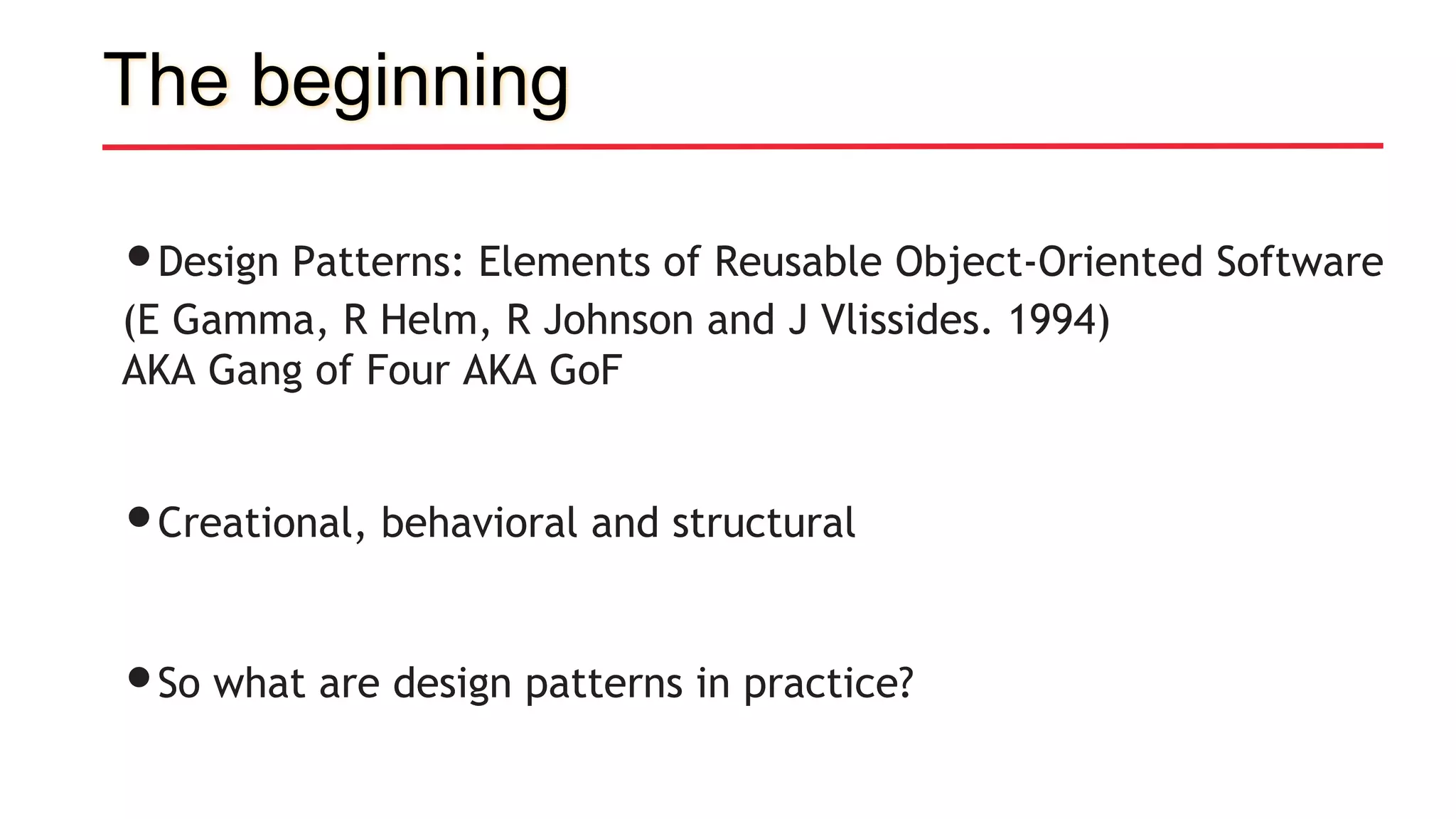 The beginning

• Design Patterns: Elements of Reusable Object-Oriented Software (E Gamma, R Helm, R Johnson and J Vlissides. 1994)
AKA Gang of Four AKA GoF

• Creational, behavioral and structural

• So what are design patterns in practice?